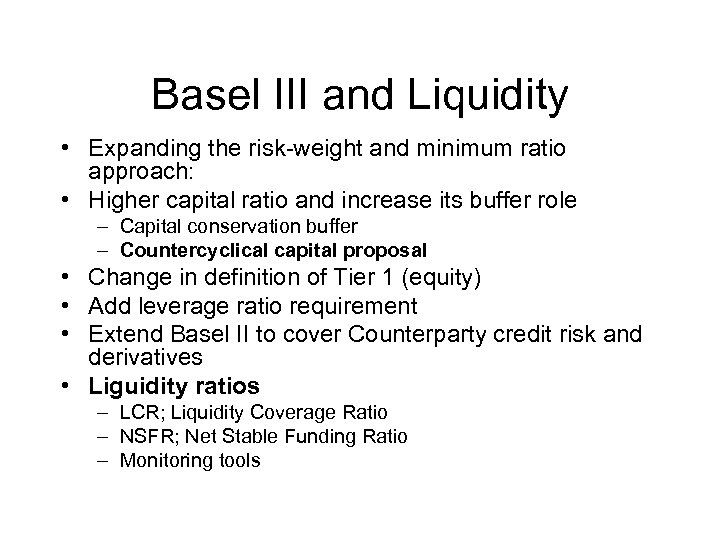 Basel III and Liquidity

• Expanding the risk-weight and minimum ratio approach:
• Higher capital ratio and increase its buffer role
  – Capital conservation buffer
  – Countercyclical capital proposal
• Change in definition of Tier 1 (equity)
• Add leverage ratio requirement
• Extend Basel II to cover Counterparty credit risk and derivatives
• Liguidity ratios
  – LCR; Liquidity Coverage Ratio
  – NSFR; Net Stable Funding Ratio
  – Monitoring tools